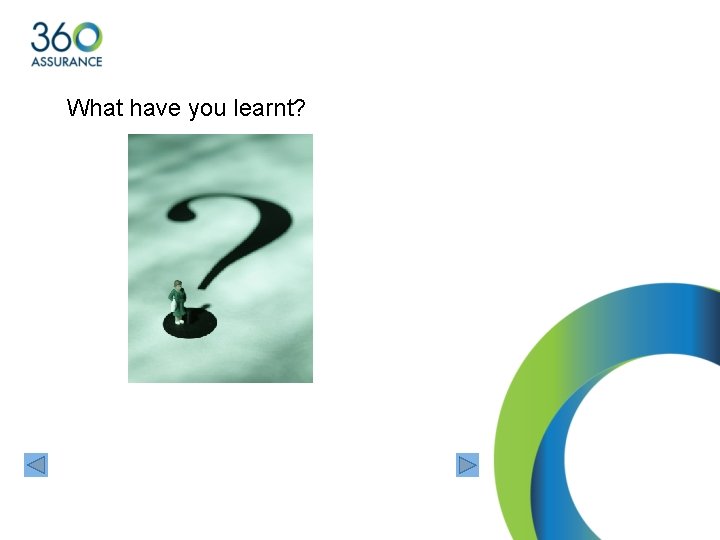 360
ASSURANCE

What have you learnt?